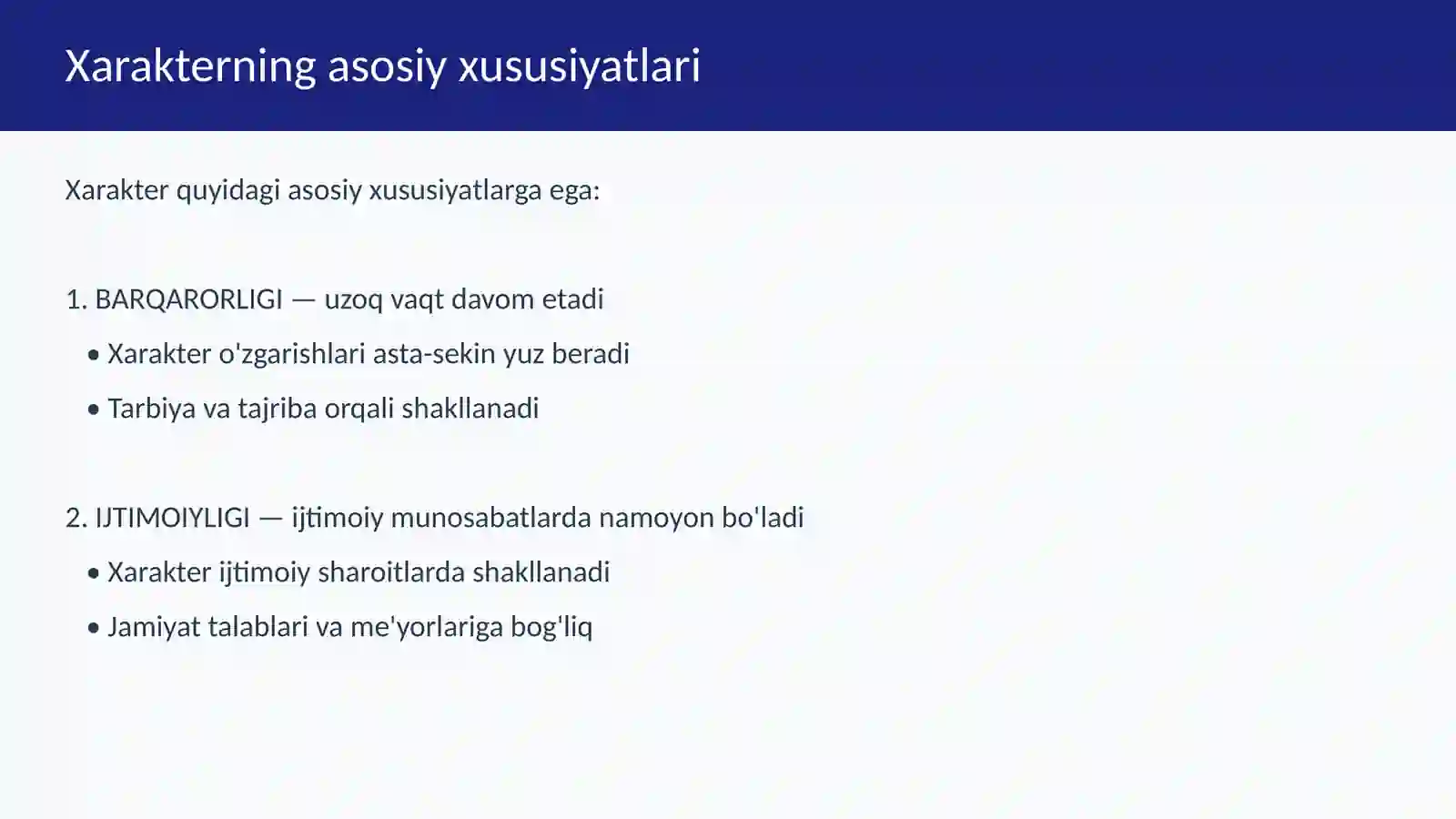 Xarakterning asosiy xususiyatlari

Xarakter quyidagi asosiy xususiyatlarga ega:

1. BARQARORLIGI — uzoq vaqt davom etadi

• Xarakter o'zgarishlari asta-sekin yuz beradi

• Tarbiya va tajriba orqali shakllanadi

2. IJTIMOIYLIGI — ijtimoiy munosabatlarda namoyon bo'ladi

• Xarakter ijtimoiy sharoitlarda shakllanadi

• Jamiyat talablari va me'yorlariga bog'liq